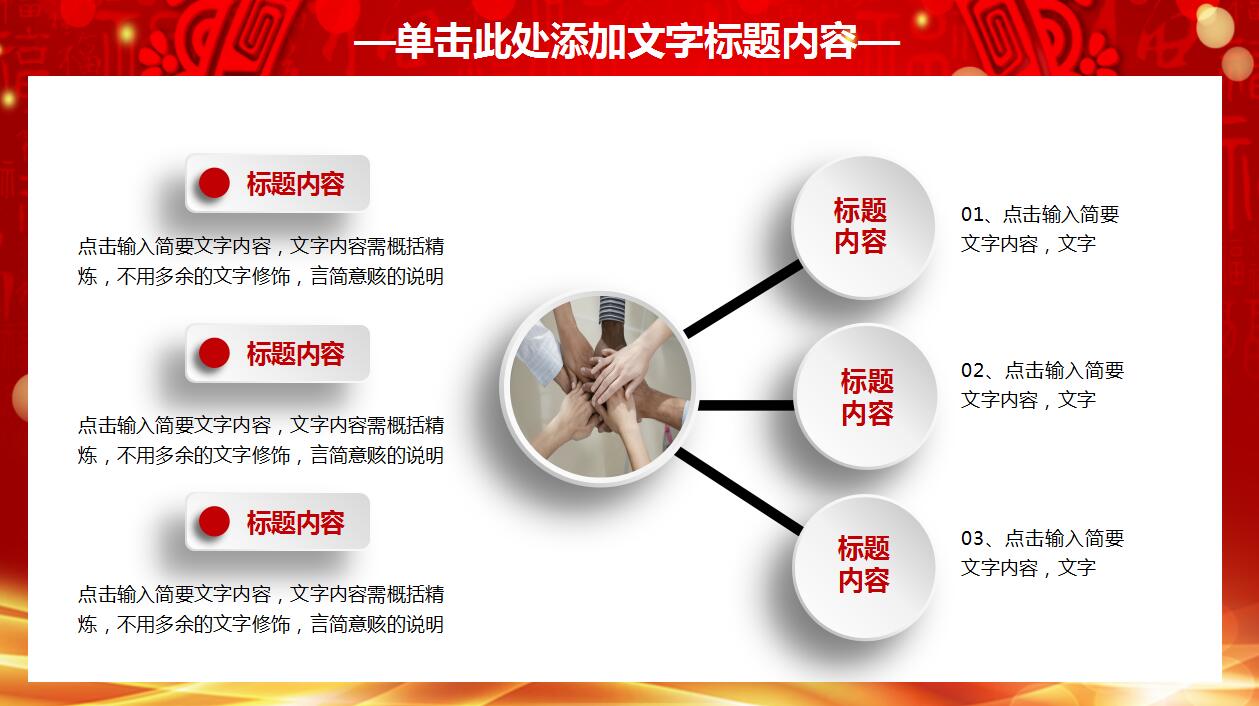 —单击此处添加文字标题内容—

标题内容

点击输入简要文字内容，文字内容需概括精炼，不用多余的文字修饰，言简意赅的说明

标题内容

点击输入简要文字内容，文字内容需概括精炼，不用多余的文字修饰，言简意赅的说明

标题内容

点击输入简要文字内容，文字内容需概括精炼，不用多余的文字修饰，言简意赅的说明

标题内容

01、点击输入简要文字内容，文字

标题内容

02、点击输入简要文字内容，文字

标题内容

03、点击输入简要文字内容，文字